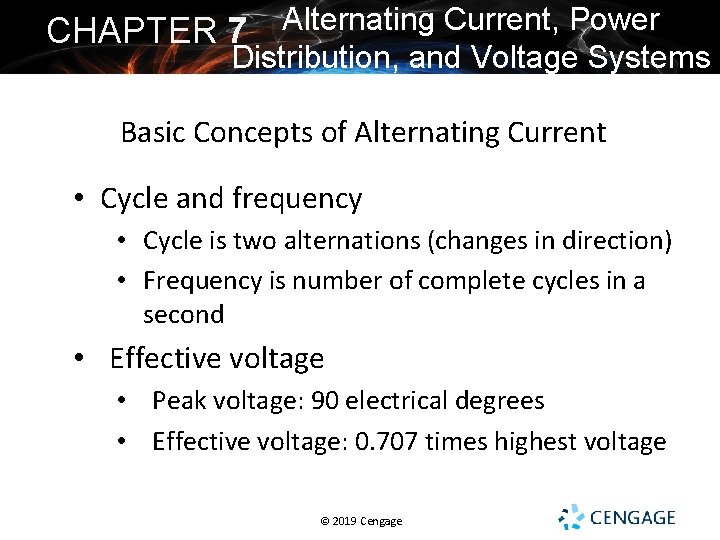 CHAPTER 7 Alternating Current, Power Distribution, and Voltage Systems

Basic Concepts of Alternating Current

• Cycle and frequency
  • Cycle is two alternations (changes in direction)
  • Frequency is number of complete cycles in a second
• Effective voltage
  • Peak voltage: 90 electrical degrees
  • Effective voltage: 0.707 times highest voltage

© 2019 Cengage

CENGAGE